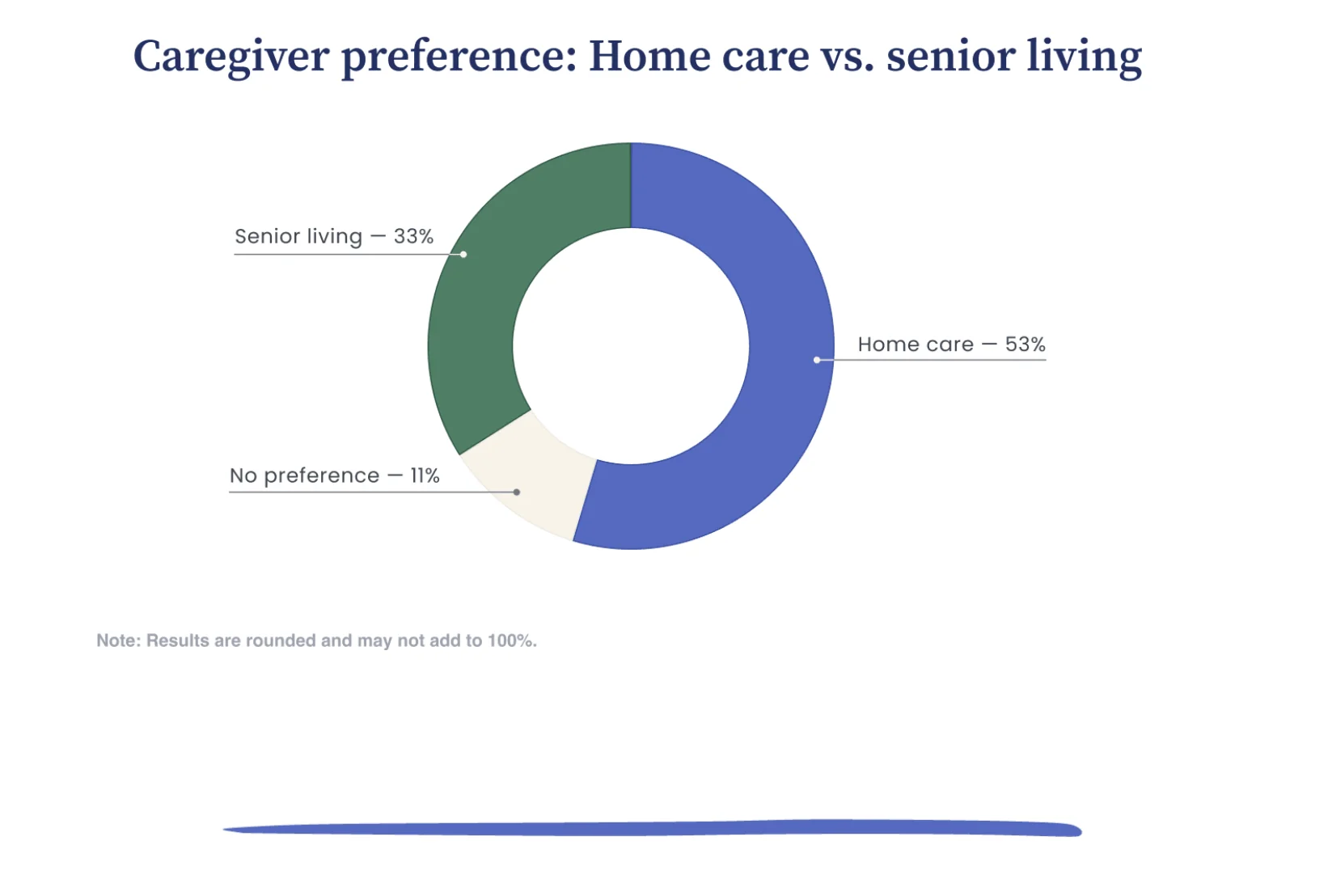 Caregiver preference: Home care vs. senior living

Senior living — 33%

Home care — 53%

No preference — 11%

Note: Results are rounded and may not add to 100%.